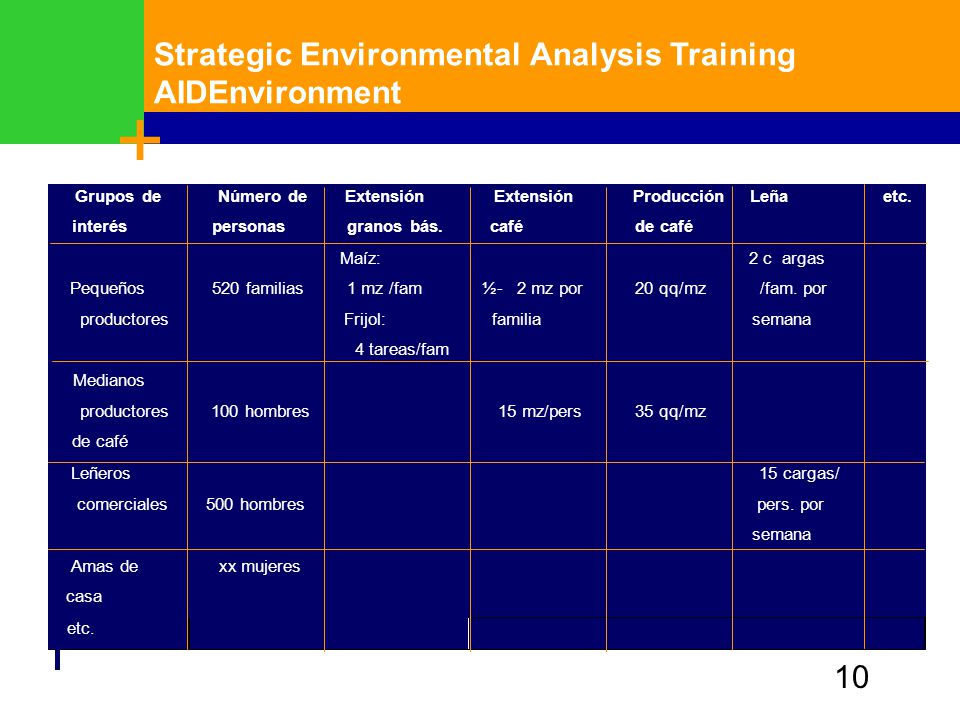 Strategic Environmental Analysis Training AIDEnvironment

| Grupos de interés | Número de personas | Extensión granos bás. | Extensión café | Producción de café | Leña | etc. |
|---|---|---|---|---|---|---|
| Pequeños productores | 520 familias | Maíz: 1 mz /fam Frijol: 4 tareas/fam | ½- 2 mz por familia | 20 qq/mz | 2 c argas /fam. por semana | |
| Medianos productores de café | 100 hombres | | 15 mz/pers | 35 qq/mz | | |
| Leñeros comerciales | 500 hombres | | | | 15 cargas/ pers. por semana | |
| Amas de casa etc. | xx mujeres | | | | | |

10